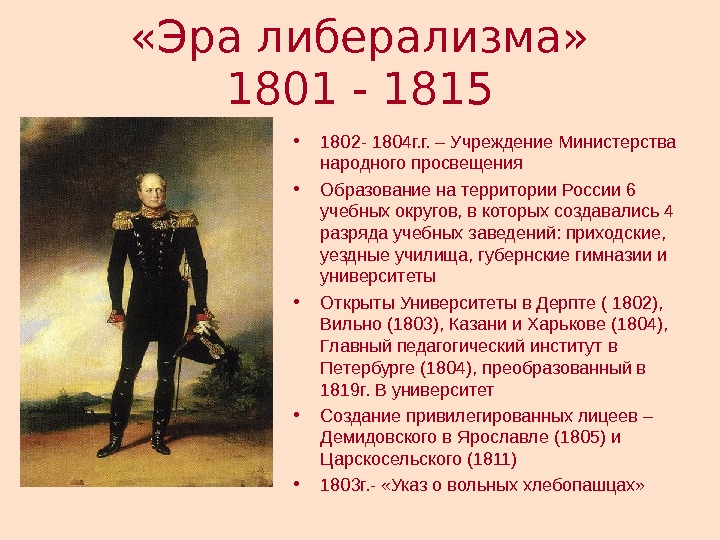 «Эра либерализма»
1801 - 1815

• 1802- 1804г.г. – Учреждение Министерства народного просвещения
• Образование на территории России 6 учебных округов, в которых создавались 4 разряда учебных заведений: приходские, уездные училища, губернские гимназии и университеты
• Открыты Университеты в Дерпте ( 1802), Вильно (1803), Казани и Харькове (1804), Главный педагогический институт в Петербурге (1804), преобразованный в 1819г. В университет
• Создание привилегированных лицеев – Демидовского в Ярославле (1805) и Царскосельского (1811)
• 1803г.- «Указ о вольных хлебопашцах»